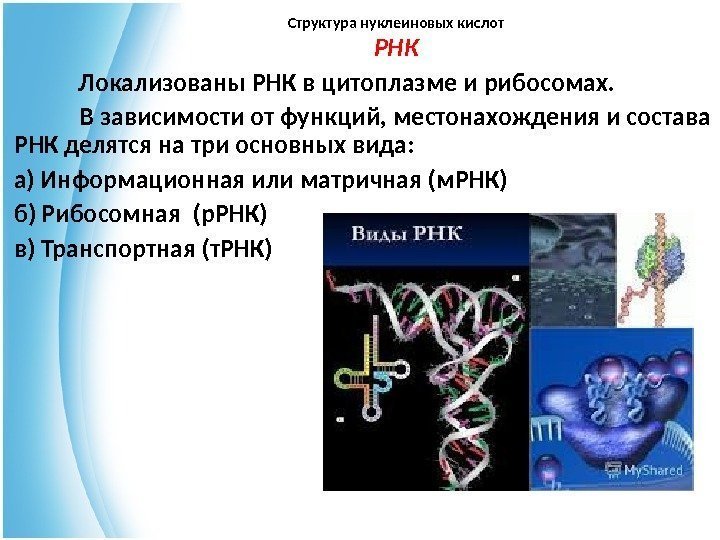 Структура нуклеиновых кислот
РНК

Локализованы РНК в цитоплазме и рибосомах.

В зависимости от функций, местонахождения и состава РНК делятся на три основных вида:

а) Информационная или матричная (мРНК)
б) Рибосомная (рРНК)
в) Транспортная (тРНК)

Виды РНК

MyShared